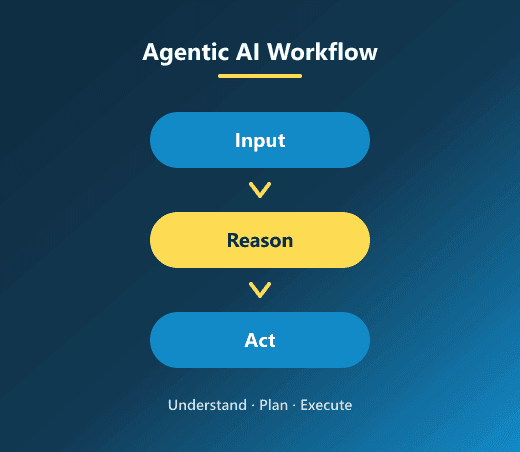 Agentic AI Workflow

Input

Reason

Act

Understand · Plan · Execute